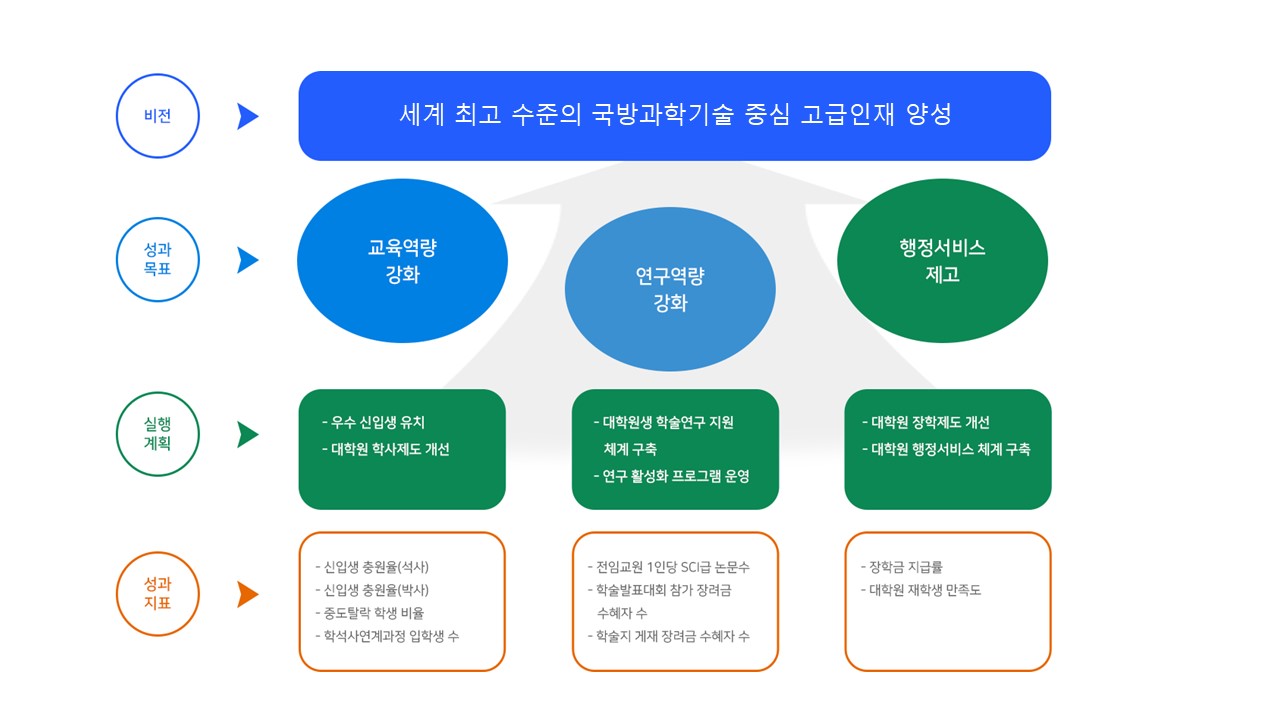 비전

세계 최고 수준의 국방과학기술 중심 고급인재 양성

성과 목표

교육역량 강화

연구역량 강화

행정서비스 제고

실행 계획

- 우수 신입생 유치
- 대학원 학사제도 개선

- 대학원생 학술연구 지원 체계 구축
- 연구 활성화 프로그램 운영

- 대학원 장학제도 개선
- 대학원 행정서비스 체계 구축

성과 지표

- 신입생 충원율(석사)
- 신입생 충원율(박사)
- 중도탈락 학생 비율
- 학석사연계과정 입학생 수

- 전임교원 1인당 SCI급 논문수
- 학술발표대회 참가 장려금 수혜자 수
- 학술지 게재 장려금 수혜자 수

- 장학금 지급률
- 대학원 재학생 만족도